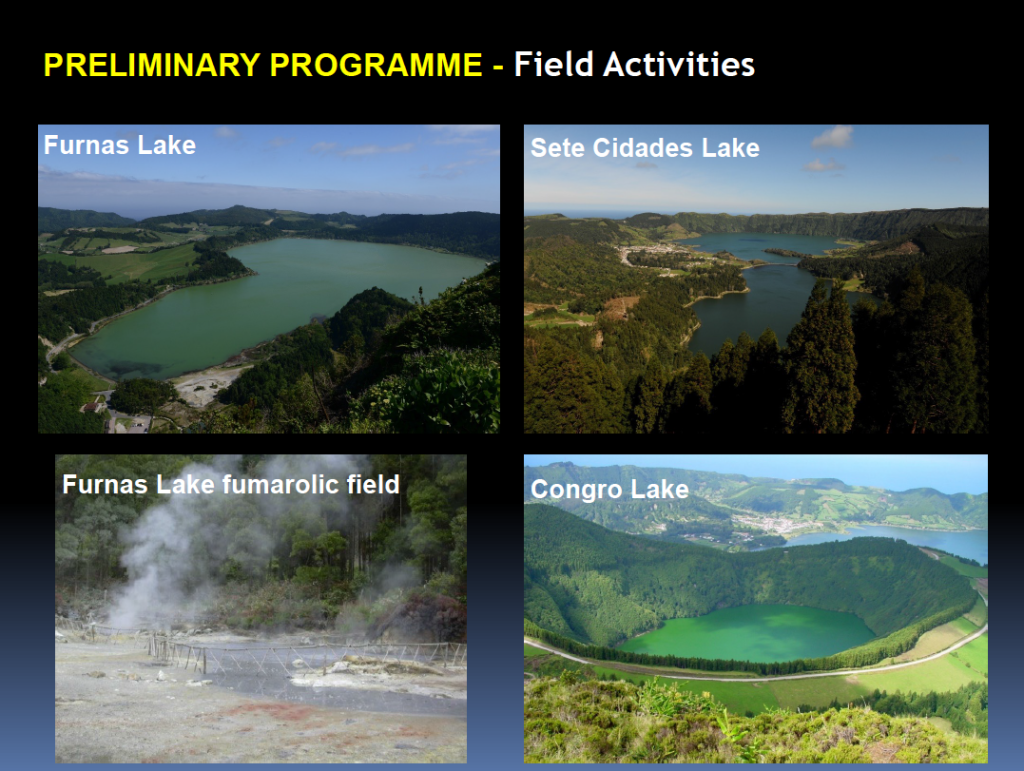 PRELIMINARY PROGRAMME - Field Activities

Furnas Lake

Sete Cidades Lake

Furnas Lake fumarolic field

Congro Lake